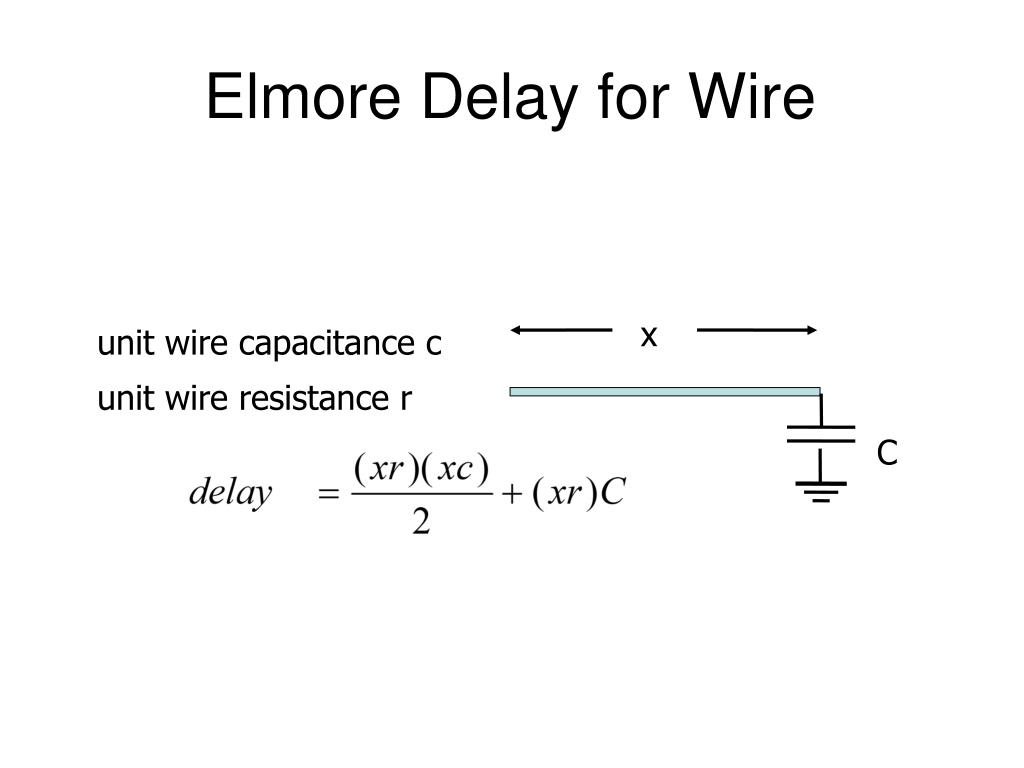 Elmore Delay for Wire

unit wire capacitance c

unit wire resistance r

x

C

$delay = \frac{(xr)(xc)}{2} + (xr)C$